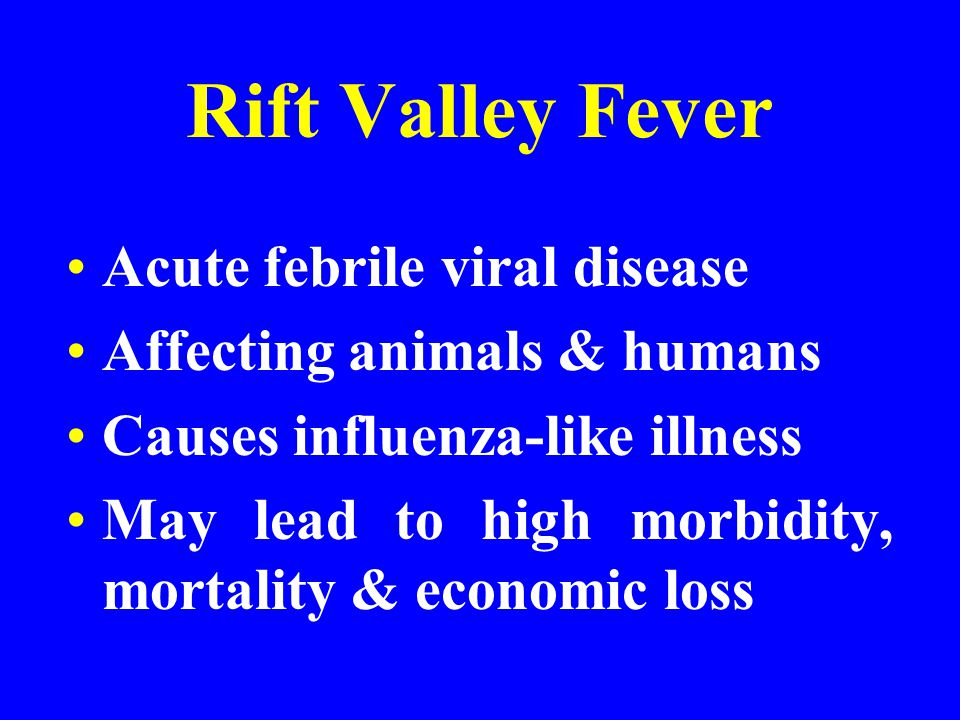 Rift Valley Fever

• Acute febrile viral disease
• Affecting animals & humans
• Causes influenza-like illness
• May lead to high morbidity, mortality & economic loss